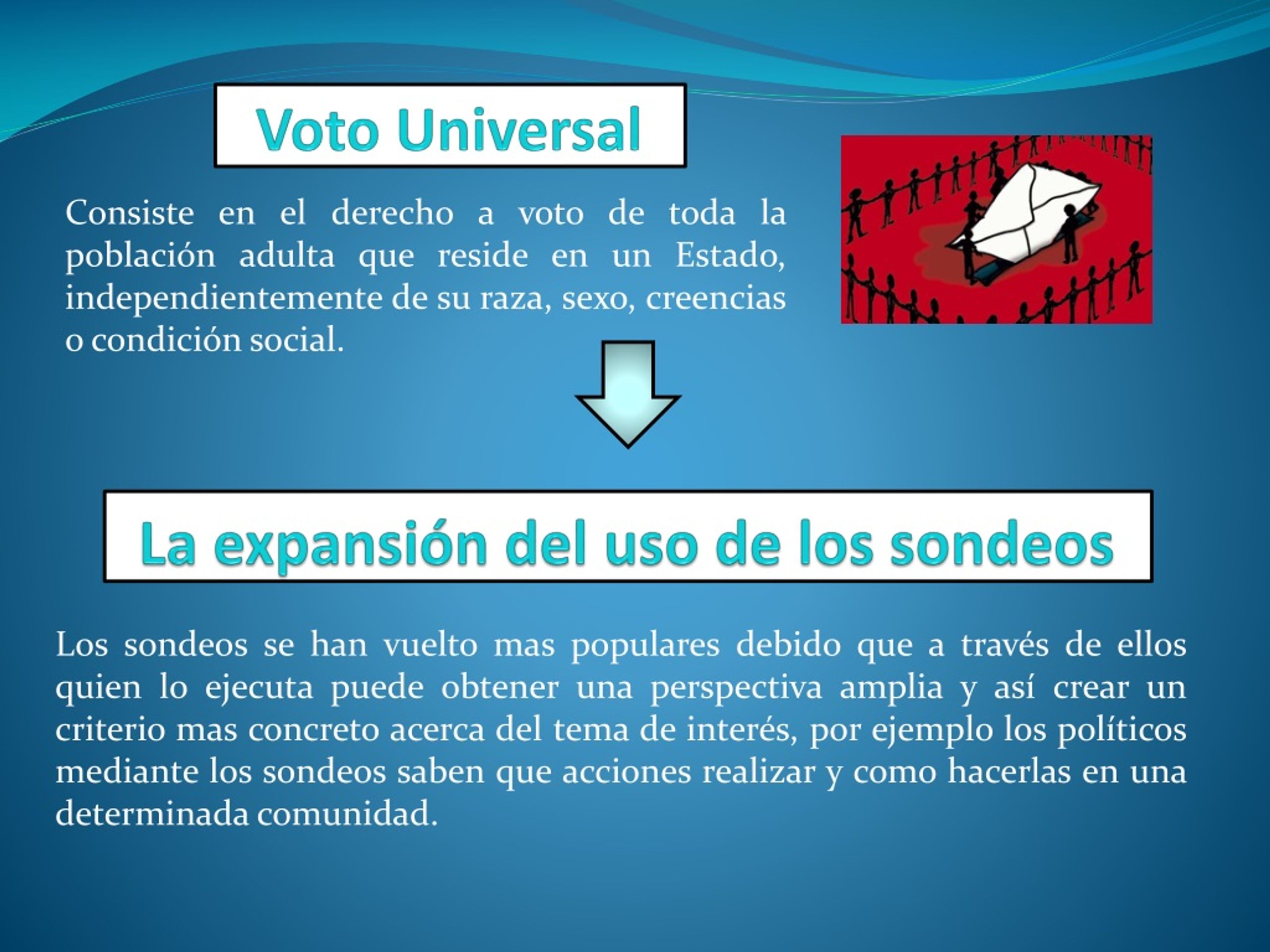 Voto Universal

Consiste en el derecho a voto de toda la población adulta que reside en un Estado, independientemente de su raza, sexo, creencias o condición social.

La expansión del uso de los sondeos

Los sondeos se han vuelto mas populares debido que a través de ellos quien lo ejecuta puede obtener una perspectiva amplia y así crear un criterio mas concreto acerca del tema de interés, por ejemplo los políticos mediante los sondeos saben que acciones realizar y como hacerlas en una determinada comunidad.